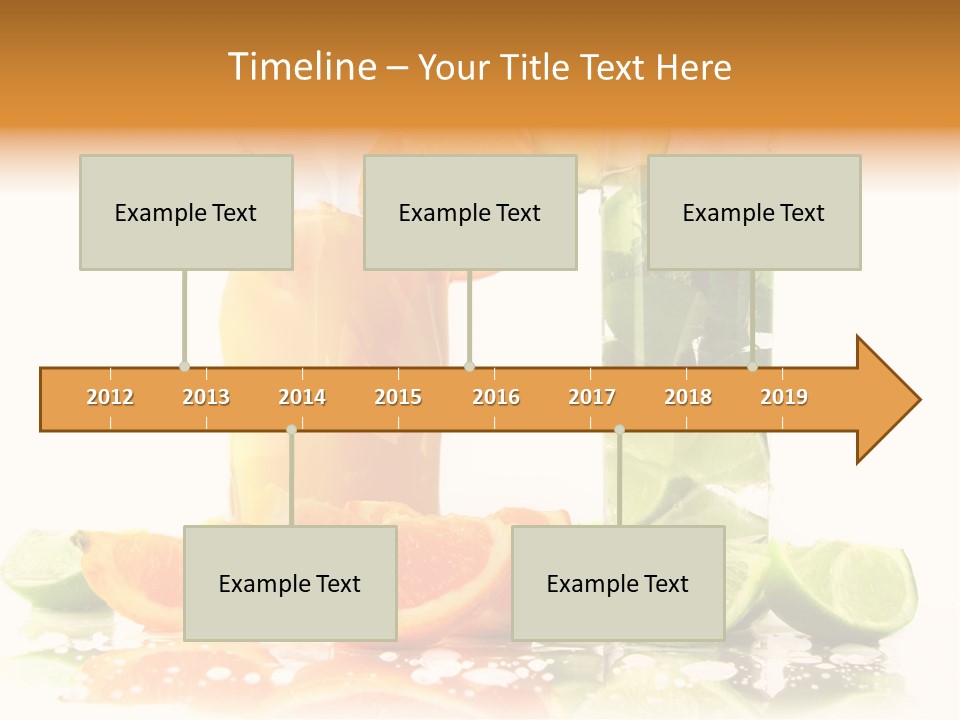 Timeline – Your Title Text Here

Example Text

Example Text

Example Text

2012 2013 2014 2015 2016 2017 2018 2019

Example Text

Example Text